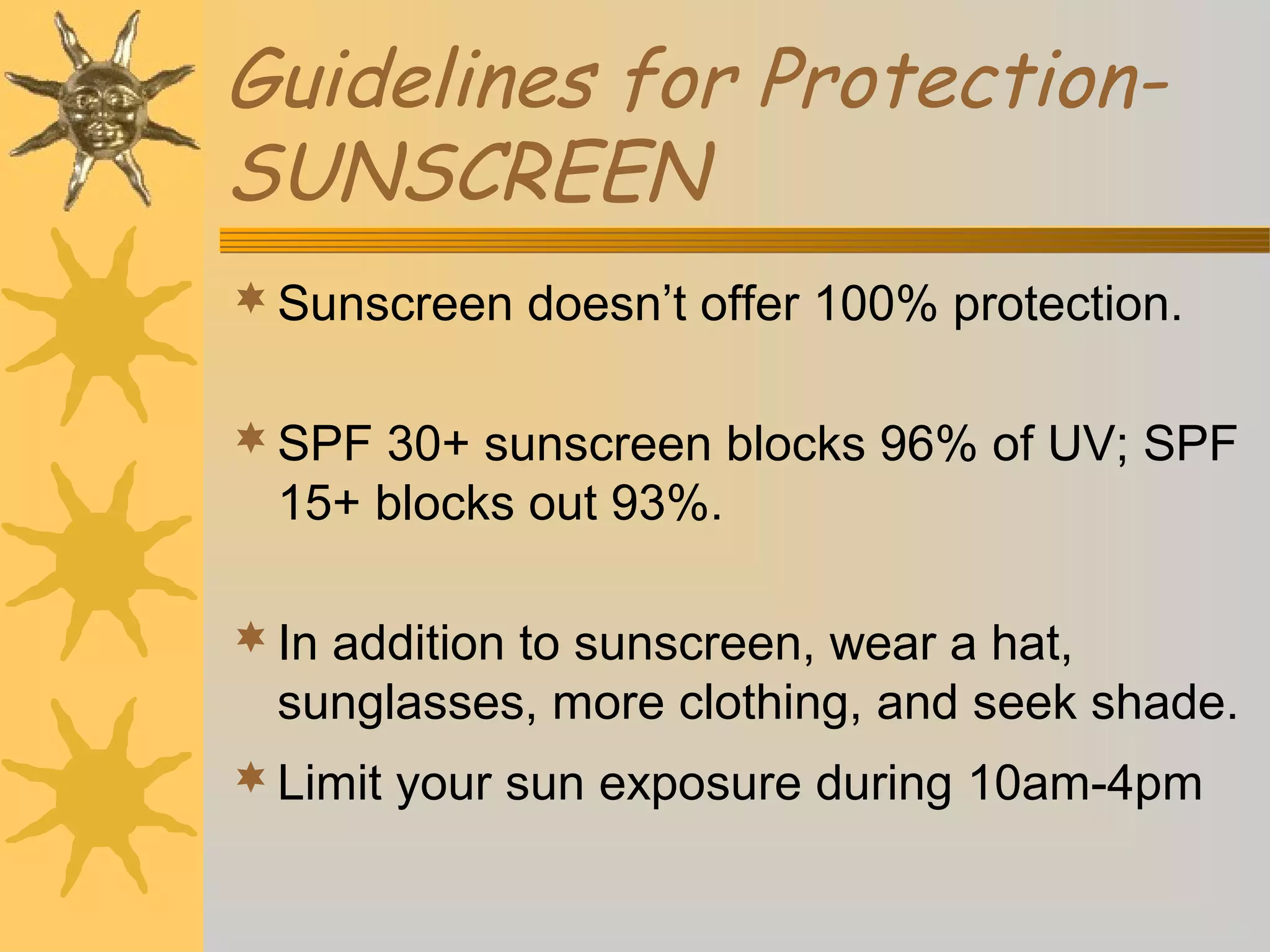 Guidelines for Protection-SUNSCREEN

Sunscreen doesn’t offer 100% protection.

SPF 30+ sunscreen blocks 96% of UV; SPF 15+ blocks out 93%.

In addition to sunscreen, wear a hat, sunglasses, more clothing, and seek shade.

Limit your sun exposure during 10am-4pm